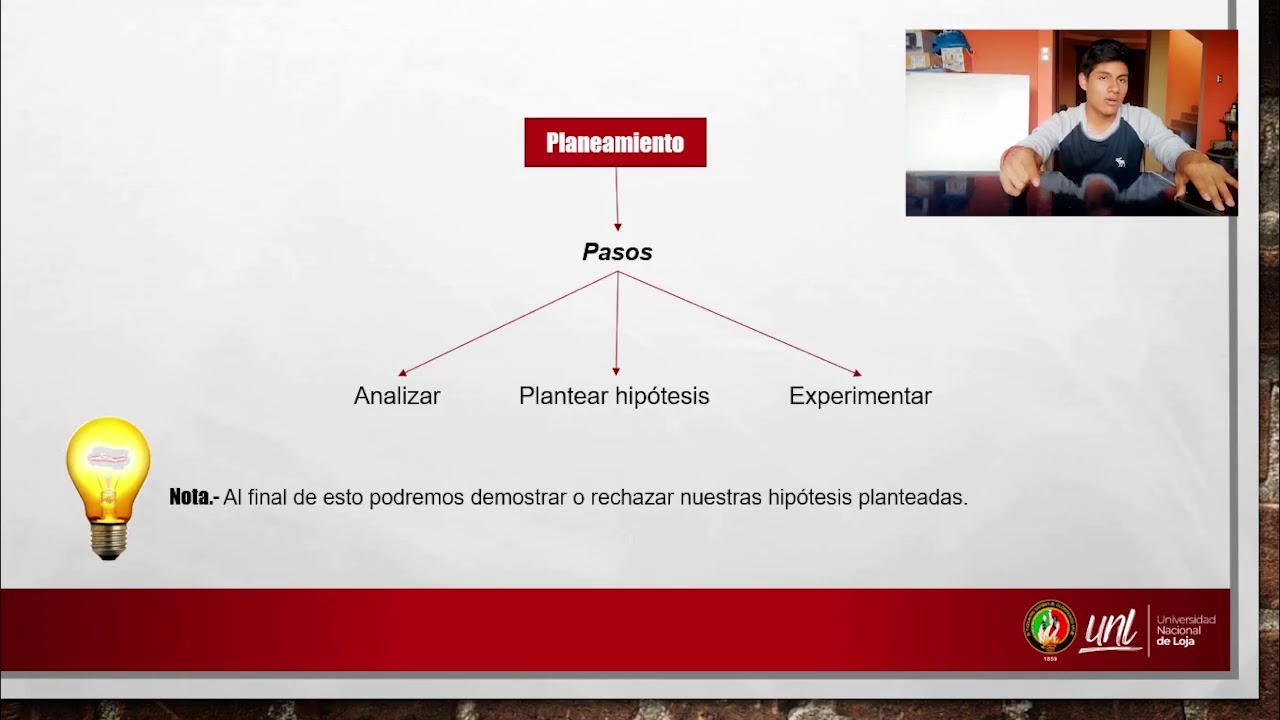 Planeamiento

Pasos

Analizar

Plantear hipótesis

Experimentar

Nota.- Al final de esto podremos demostrar o rechazar nuestras hipótesis planteadas.

1859

unl

Universidad Nacional de Loja